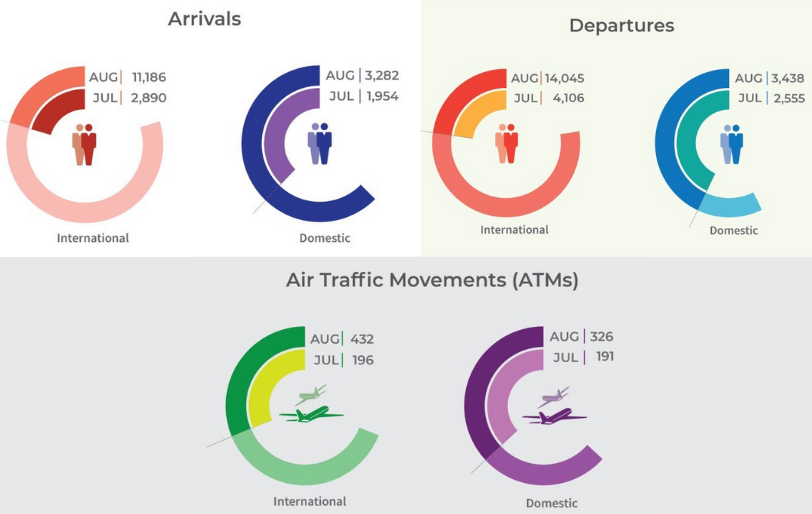 Arrivals

AUG | 11,186
JUL | 2,890

International

AUG | 3,282
JUL | 1,954

Domestic

Departures

AUG | 14,045
JUL | 4,106

International

AUG | 3,438
JUL | 2,555

Domestic

Air Traffic Movements (ATMs)

AUG | 432
JUL | 196

International

AUG | 326
JUL | 191

Domestic